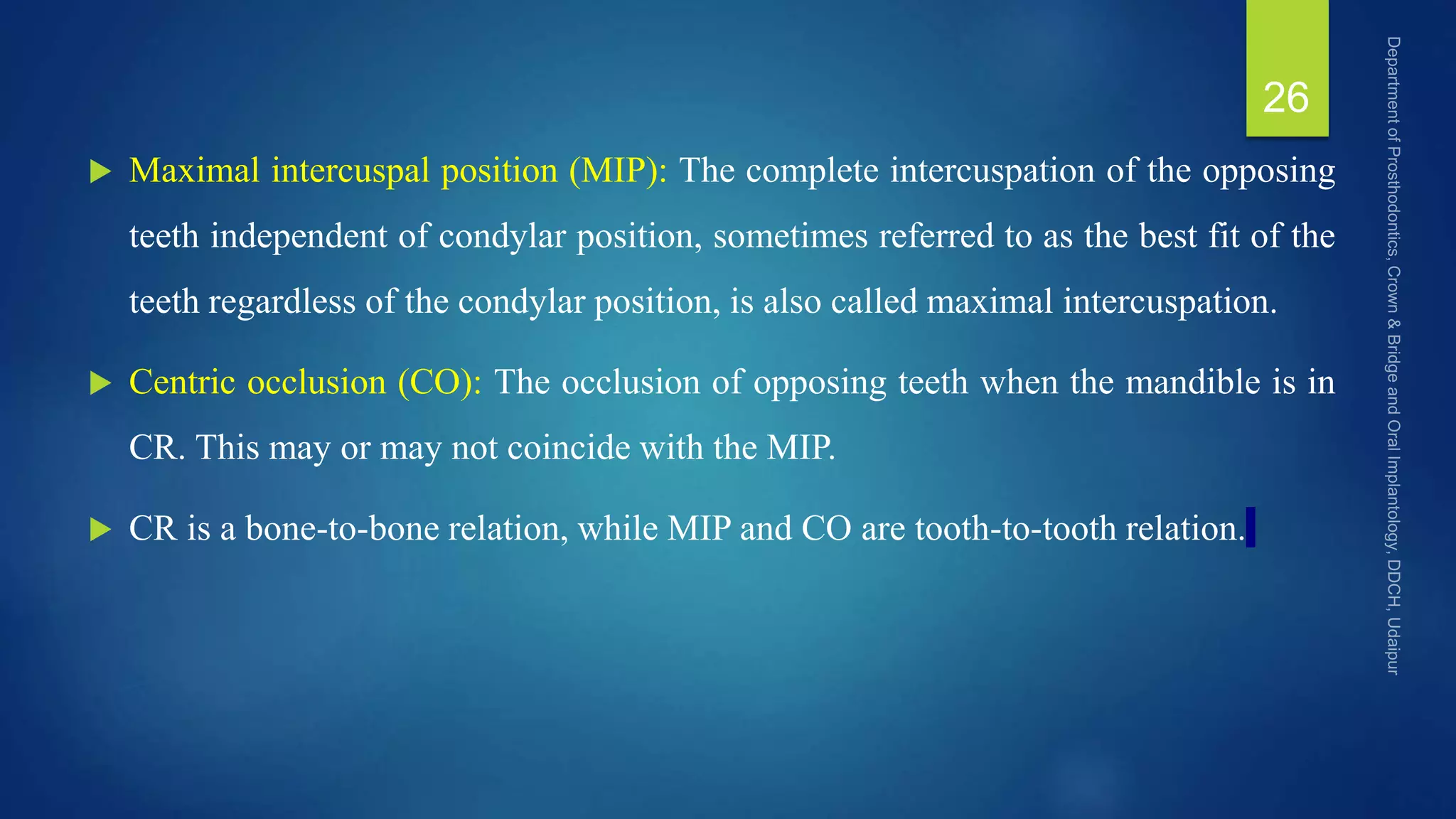 26

Maximal intercuspal position (MIP): The complete intercuspation of the opposing teeth independent of condylar position, sometimes referred to as the best fit of the teeth regardless of the condylar position, is also called maximal intercuspation.

Centric occlusion (CO): The occlusion of opposing teeth when the mandible is in CR. This may or may not coincide with the MIP.

CR is a bone-to-bone relation, while MIP and CO are tooth-to-tooth relation.

Department of Prosthodontics, Crown & Bridge and Oral Implantology, DDCH, Udaipur